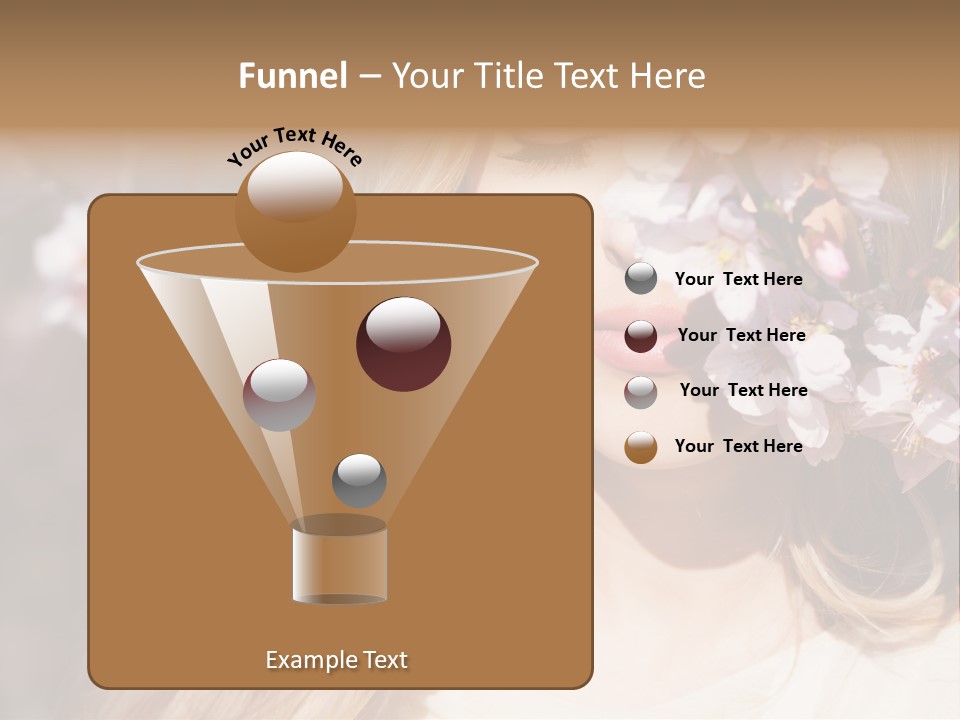 Funnel – Your Title Text Here

Your Text Here

Example Text

Your Text Here

Your Text Here

Your Text Here

Your Text Here